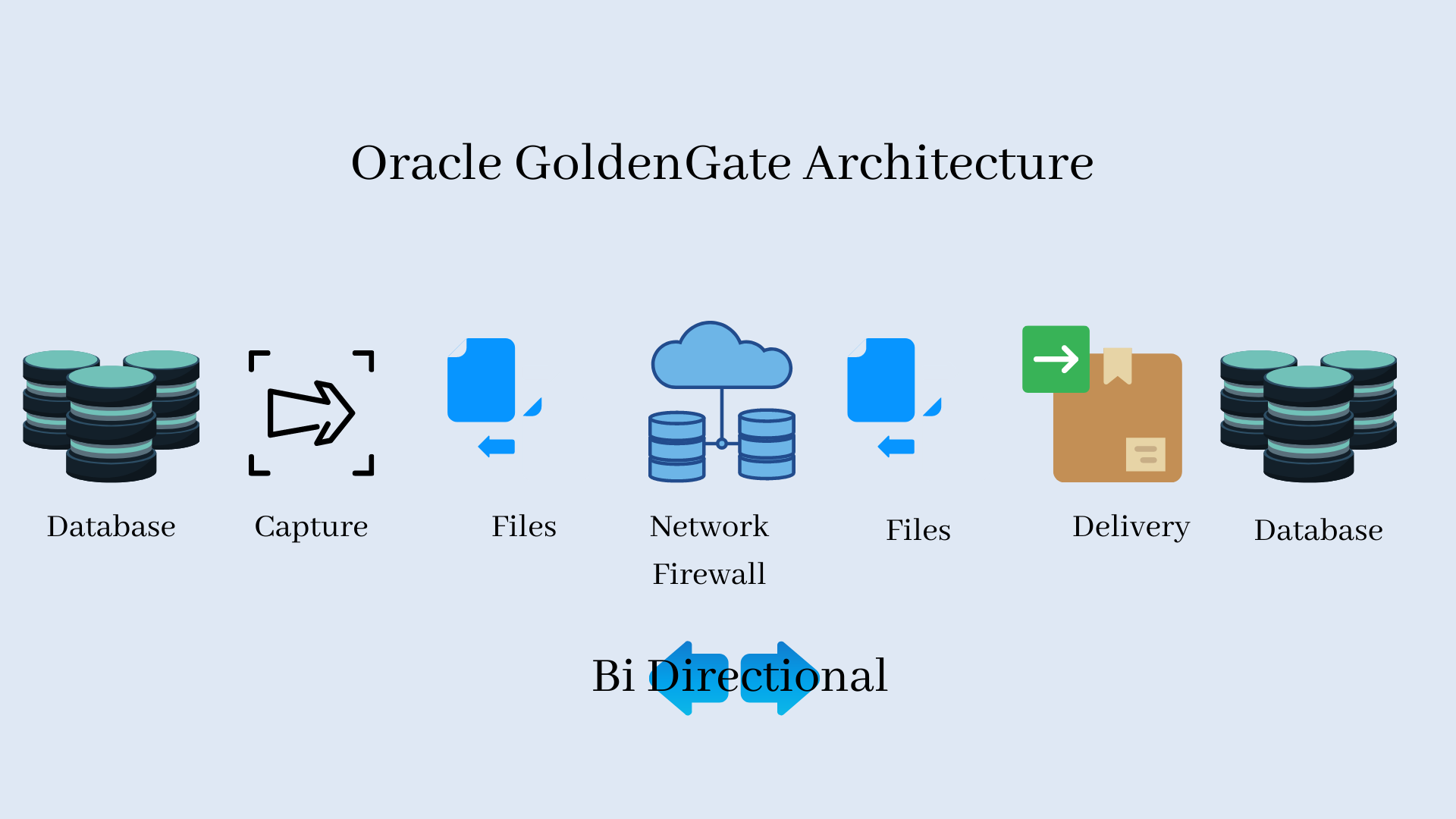 Oracle GoldenGate Architecture

Database

Capture

Files

Network Firewall

Files

Delivery

Database

Bi Directional